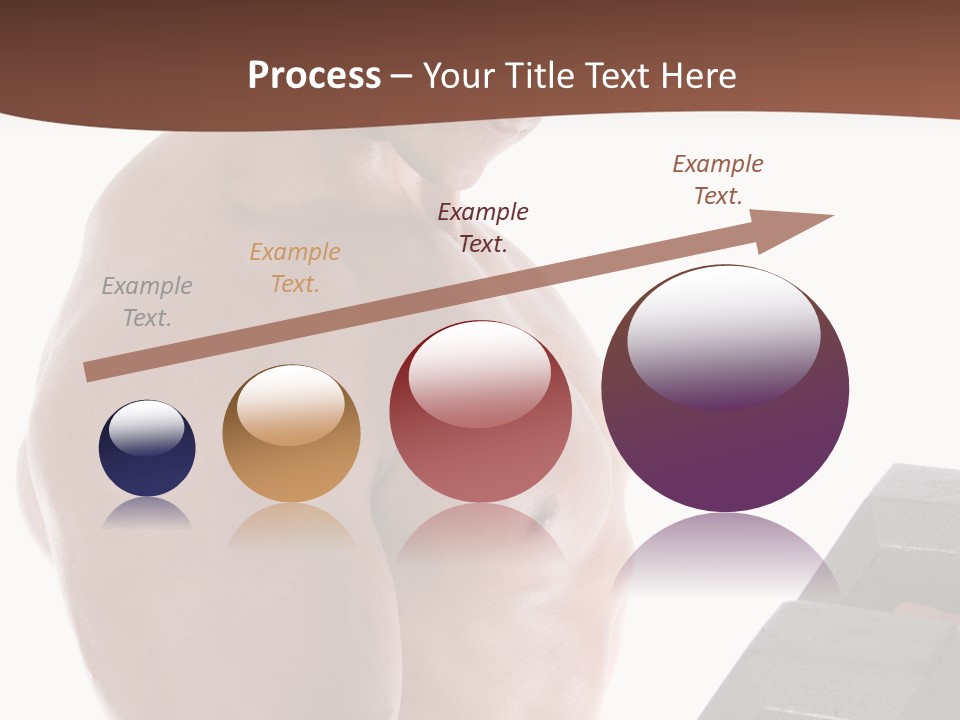 Process – Your Title Text Here

Example Text.

Example Text.

Example Text.

Example Text.